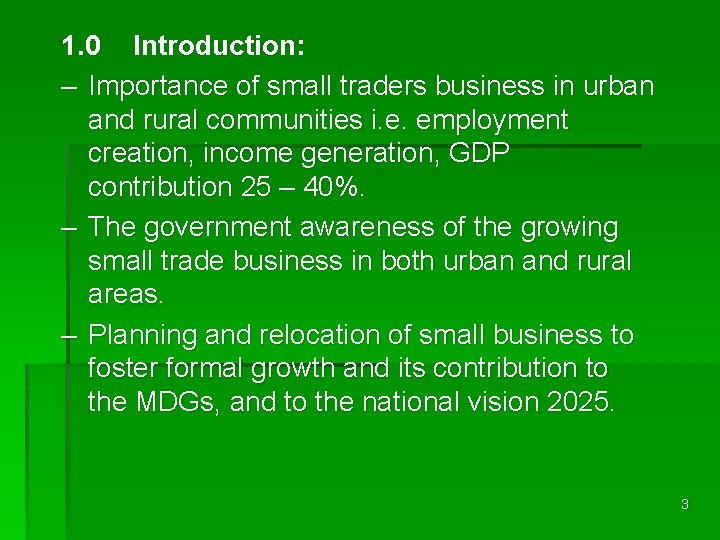 1.0 Introduction:

– Importance of small traders business in urban and rural communities i.e. employment creation, income generation, GDP contribution 25 – 40%.

– The government awareness of the growing small trade business in both urban and rural areas.

– Planning and relocation of small business to foster formal growth and its contribution to the MDGs, and to the national vision 2025.

3